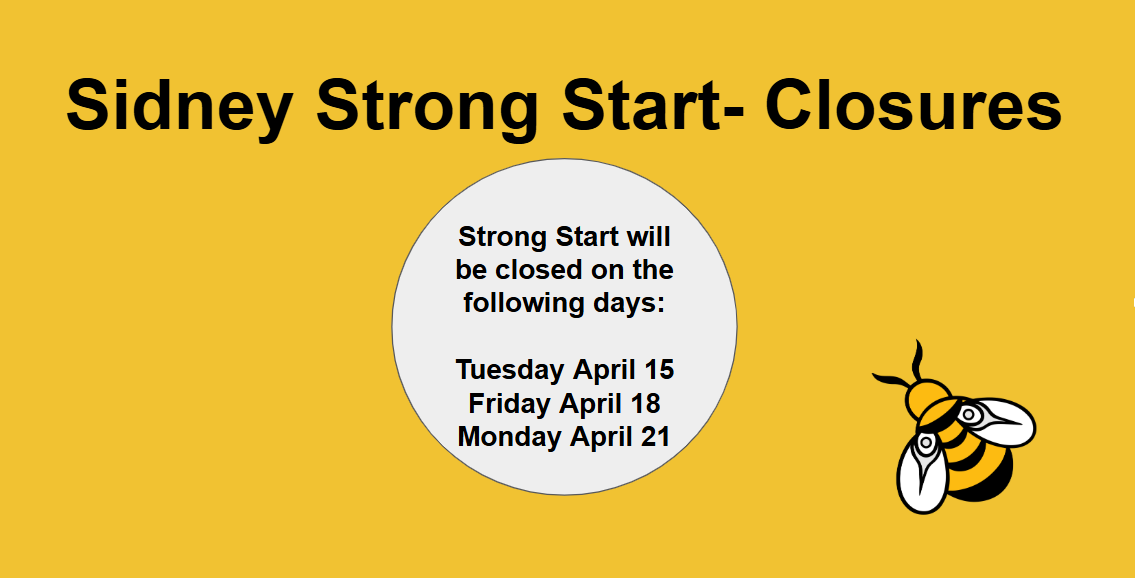 Sidney Strong Start- Closures

Strong Start will be closed on the following days:

Tuesday April 15
Friday April 18
Monday April 21